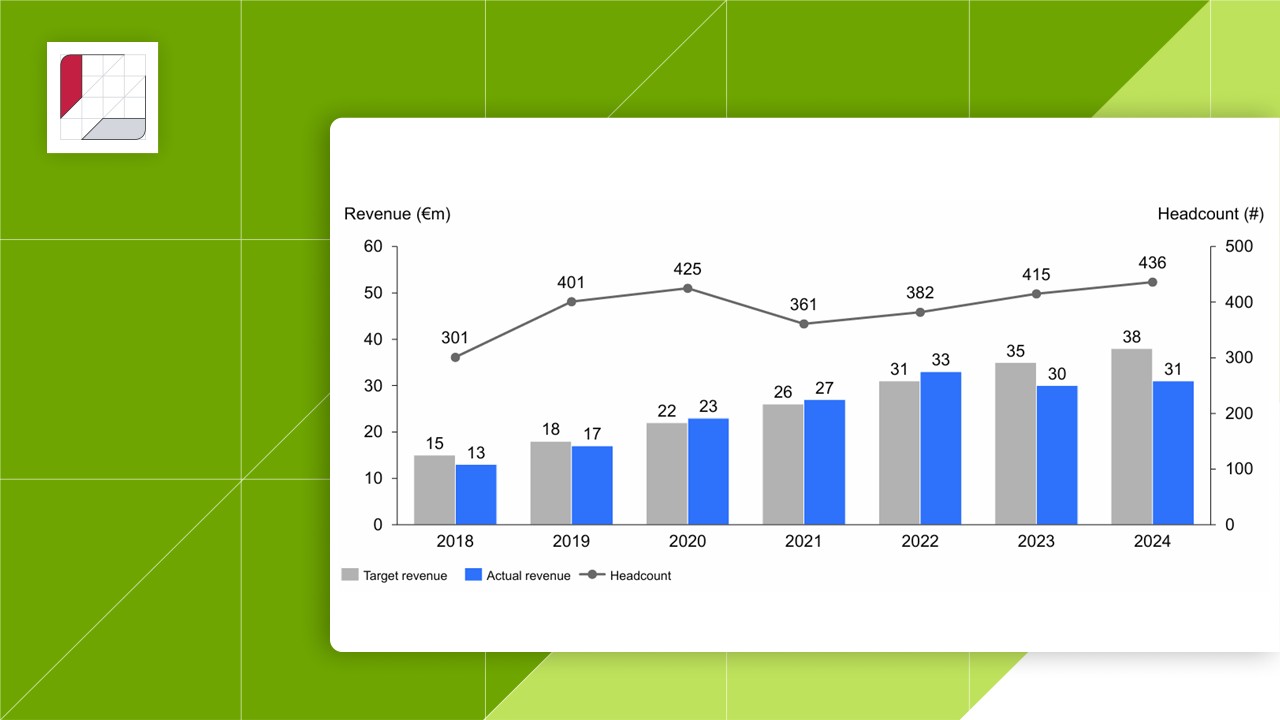 Revenue (€m)

Headcount (#)

60
50
40
30
20
10
0

500
400
300
200
100
0

301
401
425
361
382
415
436

15 13
18 17
22 23
26 27
31 33
35 30
38 31

2018
2019
2020
2021
2022
2023
2024

Target revenue
Actual revenue
Headcount